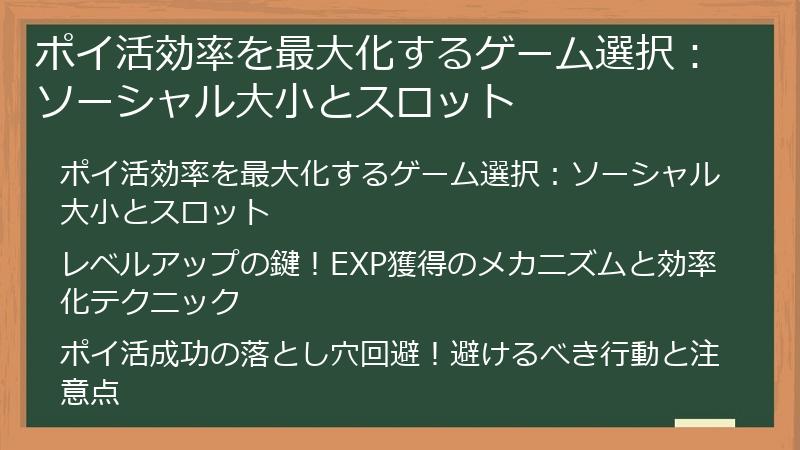 ポイ活効率を最大化するゲーム選択：ソーシャル大小とスロット

ポイ活効率を最大化するゲーム選択：ソーシャル大小とスロット

レベルアップの鍵！EXP獲得のメカニズムと効率化テクニック

ポイ活成功の落とし穴回避！避けるべき行動と注意点